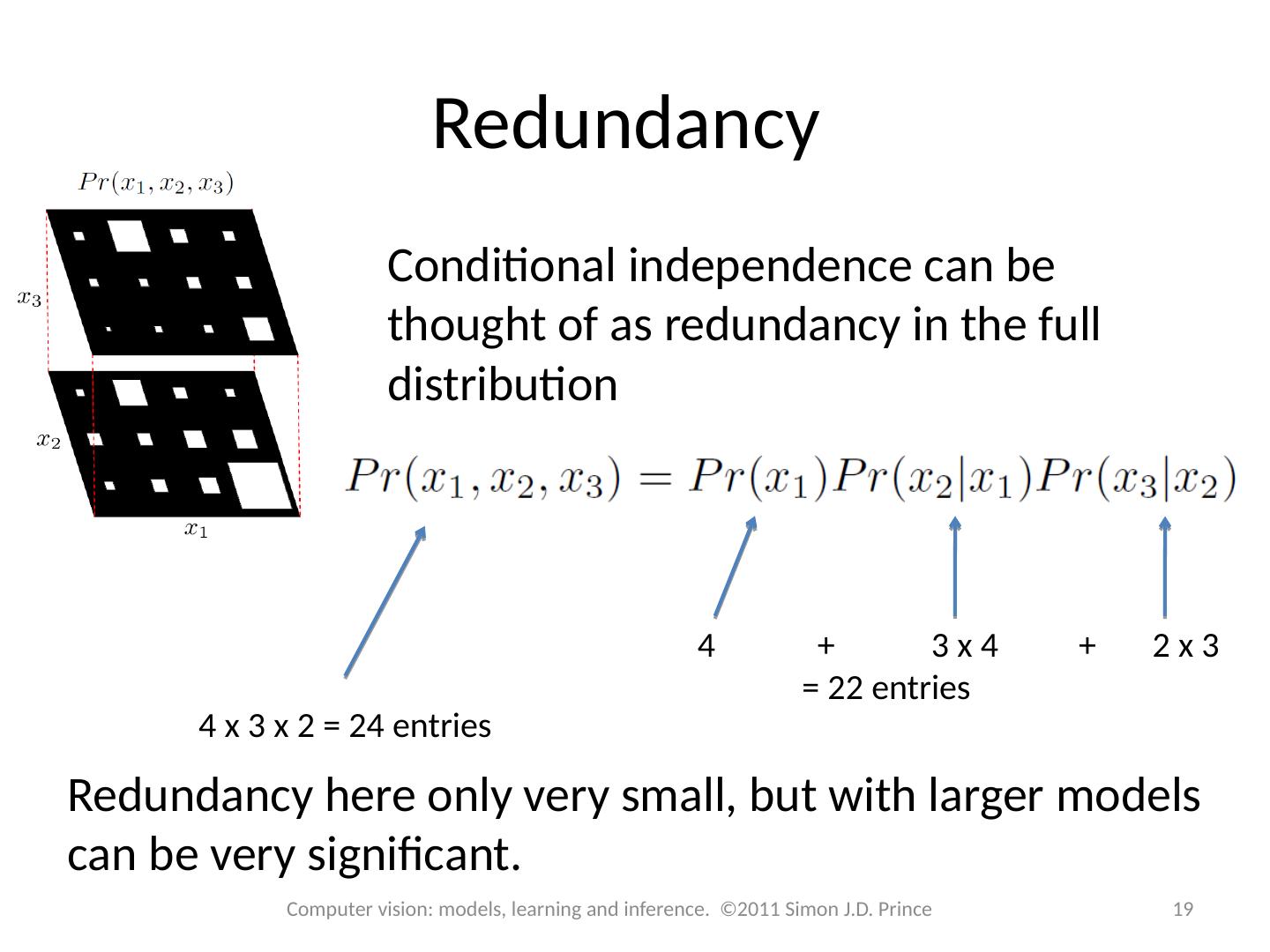 Redundancy

$Pr(x_1, x_2, x_3)$

$x_3$

$x_2$

$x_1$

Conditional independence can be thought of as redundancy in the full distribution

$Pr(x_1, x_2, x_3) = Pr(x_1)Pr(x_2|x_1)Pr(x_3|x_2)$

4 + 3 x 4 + 2 x 3
= 22 entries

4 x 3 x 2 = 24 entries

Redundancy here only very small, but with larger models can be very significant.

Computer vision: models, learning and inference. ©2011 Simon J.D. Prince

19